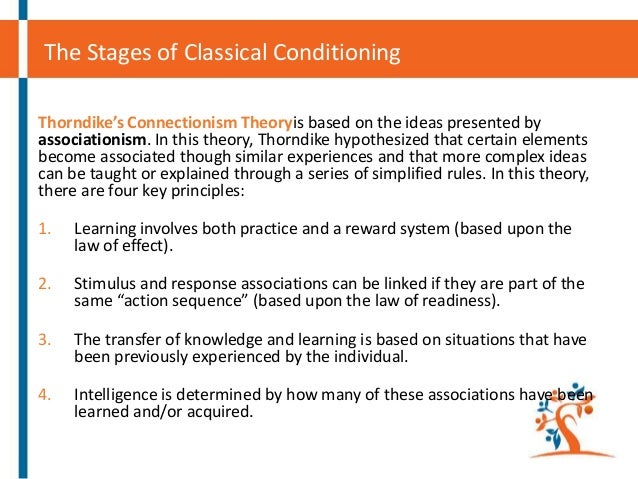 The Stages of Classical Conditioning

Thorndike's Connectionism Theoryis based on the ideas presented by associationism. In this theory, Thorndike hypothesized that certain elements become associated though similar experiences and that more complex ideas can be taught or explained through a series of simplified rules. In this theory, there are four key principles:

1. Learning involves both practice and a reward system (based upon the law of effect).

2. Stimulus and response associations can be linked if they are part of the same "action sequence" (based upon the law of readiness).

3. The transfer of knowledge and learning is based on situations that have been previously experienced by the individual.

4. Intelligence is determined by how many of these associations have been learned and/or acquired.